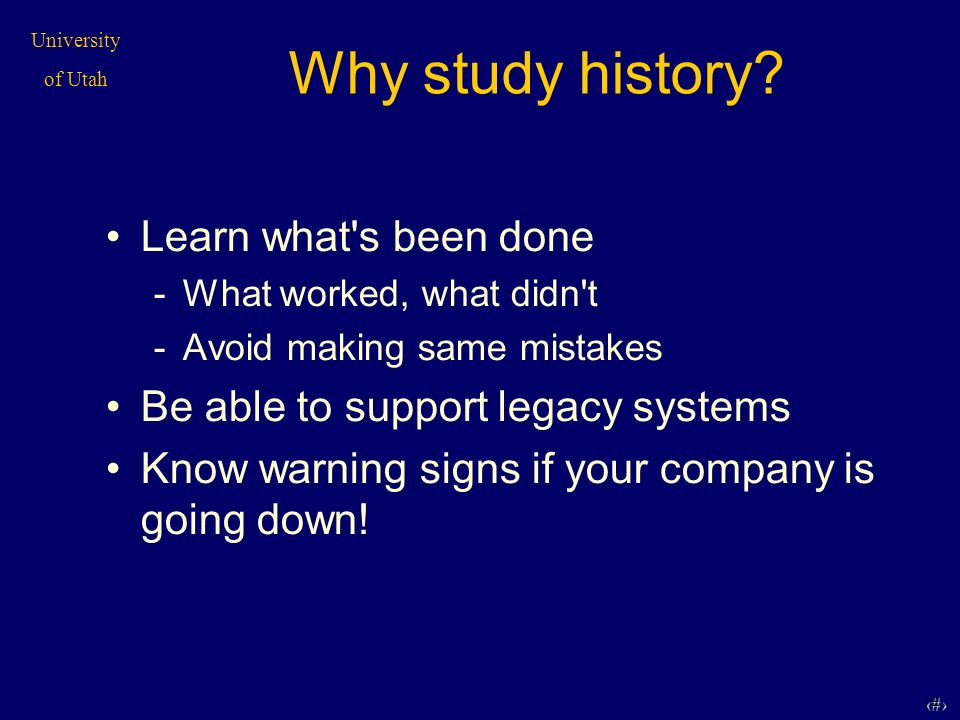 University
of Utah

Why study history?

• Learn what's been done
 - What worked, what didn't
 - Avoid making same mistakes
• Be able to support legacy systems
• Know warning signs if your company is going down!

‹#›